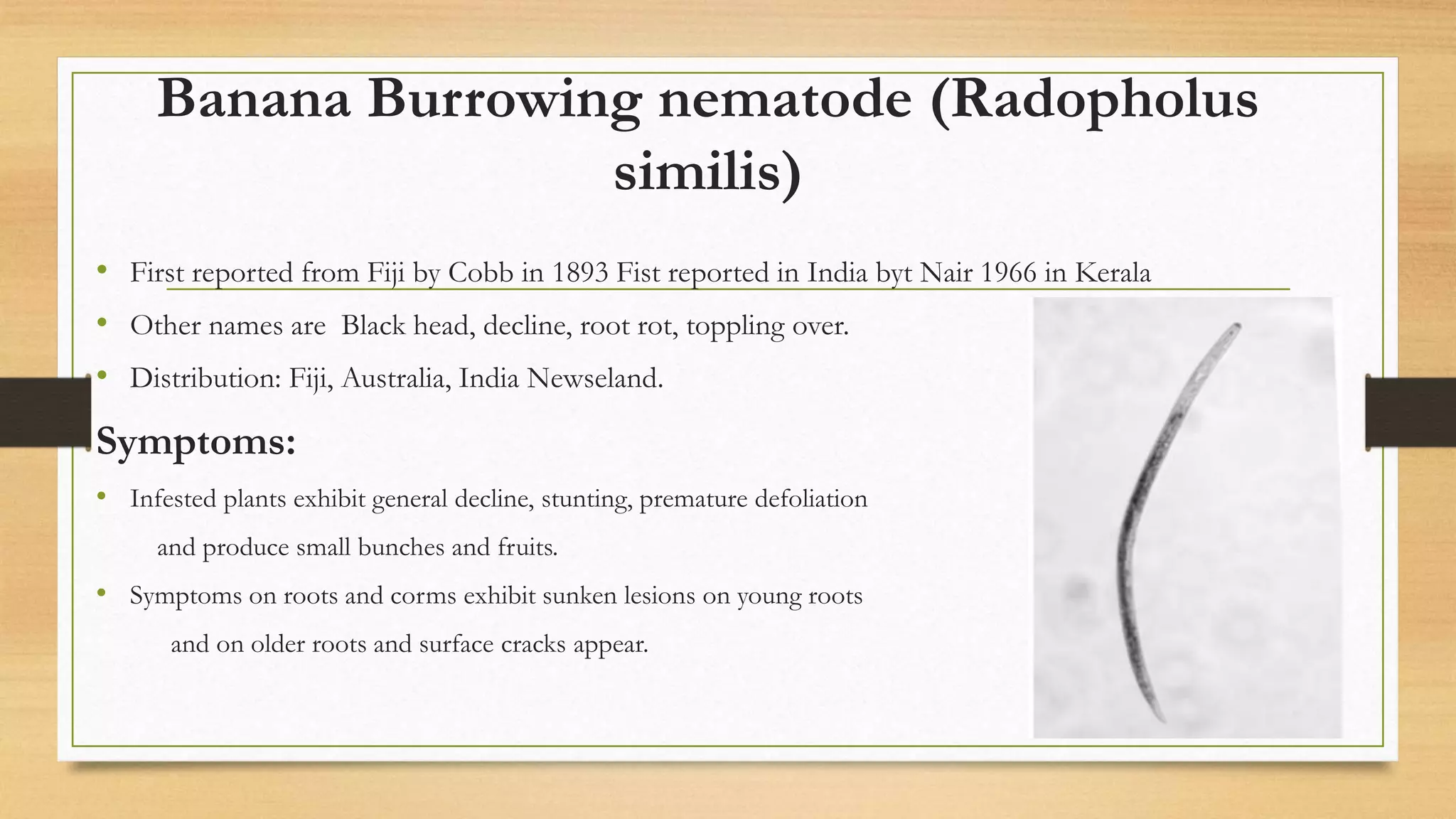 Banana Burrowing nematode (Radopholus similis)

• First reported from Fiji by Cobb in 1893 Fist reported in India byt Nair 1966 in Kerala

• Other names are Black head, decline, root rot, toppling over.

• Distribution: Fiji, Australia, India Newseland.

Symptoms:

• Infested plants exhibit general decline, stunting, premature defoliation and produce small bunches and fruits.

• Symptoms on roots and corms exhibit sunken lesions on young roots and on older roots and surface cracks appear.